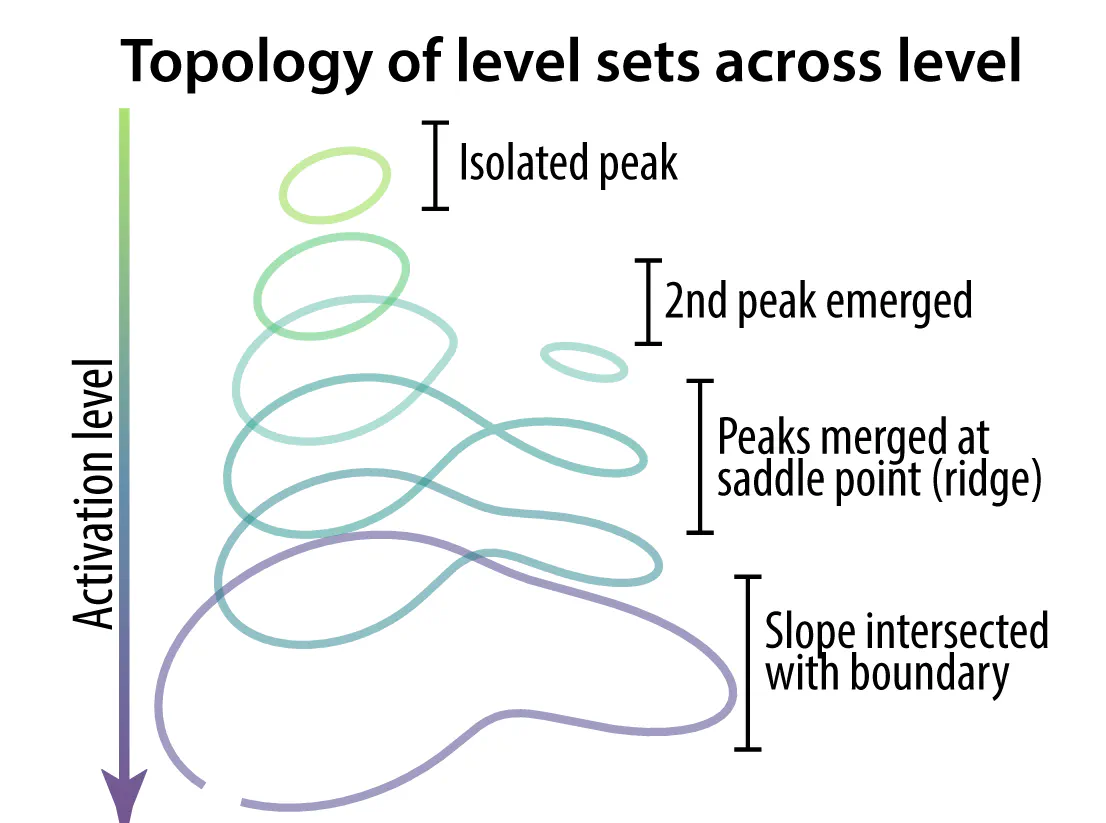 Topology of level sets across level

Activation level

Isolated peak

2nd peak emerged

Peaks merged at saddle point (ridge)

Slope intersected with boundary